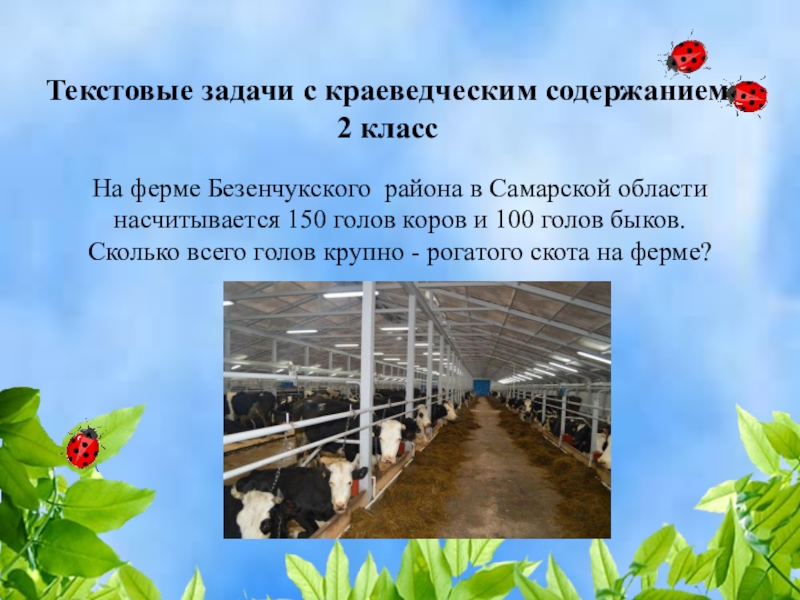 Текстовые задачи с краеведческим содержанием
2 класс

На ферме Безенчукского района в Самарской области насчитывается 150 голов коров и 100 голов быков. Сколько всего голов крупно - рогатого скота на ферме?